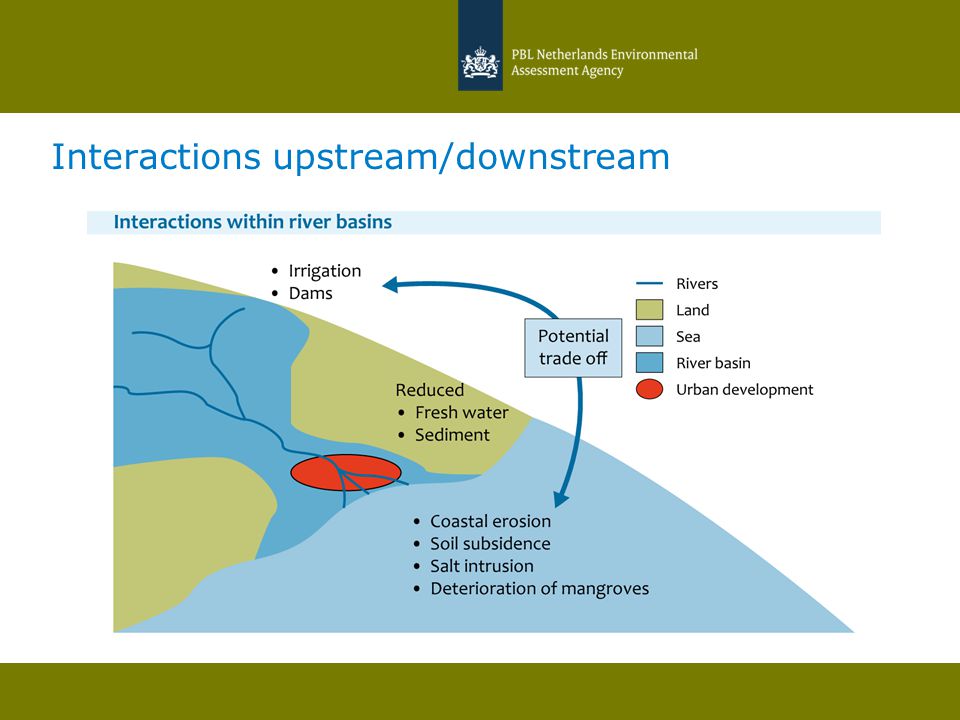 PBL Netherlands Environmental Assessment Agency

Interactions upstream/downstream

Interactions within river basins

• Irrigation
• Dams

Potential trade off

Reduced
• Fresh water
• Sediment

• Coastal erosion
• Soil subsidence
• Salt intrusion
• Deterioration of mangroves

Rivers
Land
Sea
River basin
Urban development